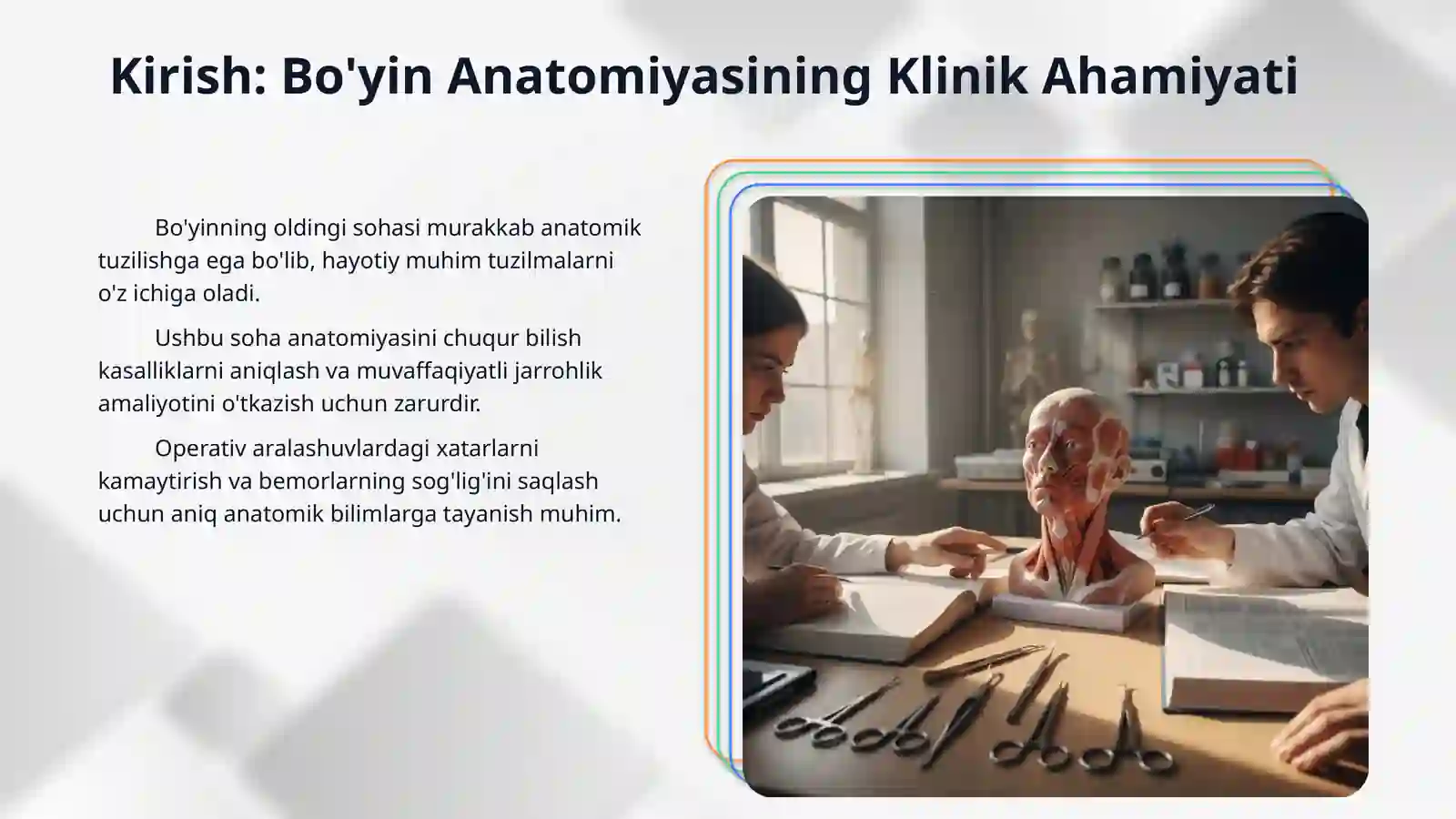 Kirish: Bo'yin Anatomiyasining Klinik Ahamiyati

Bo'yinning oldingi sohasi murakkab anatomik tuzilishga ega bo'lib, hayotiy muhim tuzilmalarni o'z ichiga oladi.

Ushbu soha anatomiyasini chuqur bilish kasalliklarni aniqlash va muvaffaqiyatli jarrohlik amaliyotini o'tkazish uchun zarurdir.

Operativ aralashuvlardagi xatarlarni kamaytirish va bemorlarning sog'lig'ini saqlash uchun aniq anatomik bilimlarga tayanish muhim.